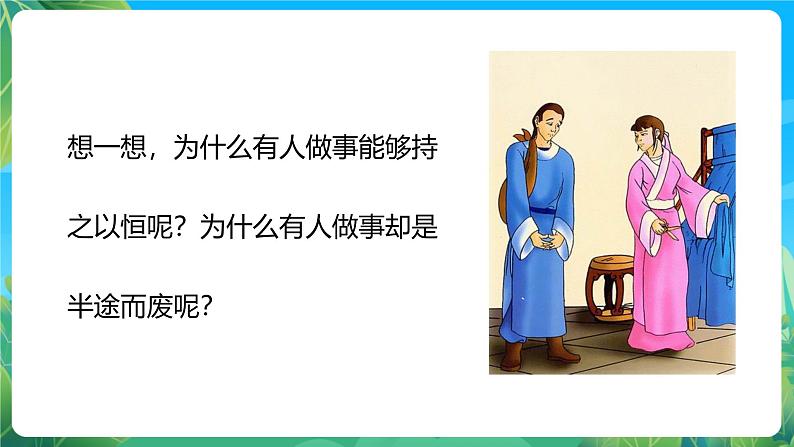 想一想，为什么有人做事能够持之以恒呢？为什么有人做事却是半途而废呢？